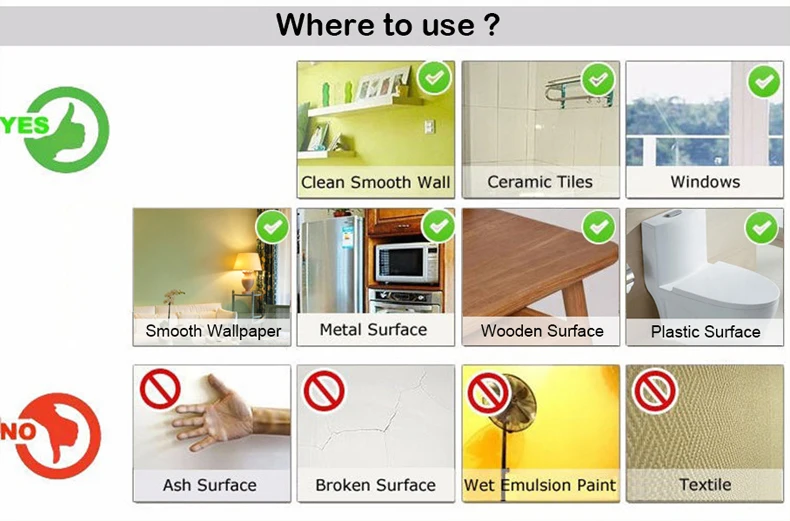 Where to use ?

YES

Clean Smooth Wall
Ceramic Tiles
Windows

Smooth Wallpaper
Metal Surface
Wooden Surface
Plastic Surface

NO

Ash Surface
Broken Surface
Wet Emulsion Paint
Textile